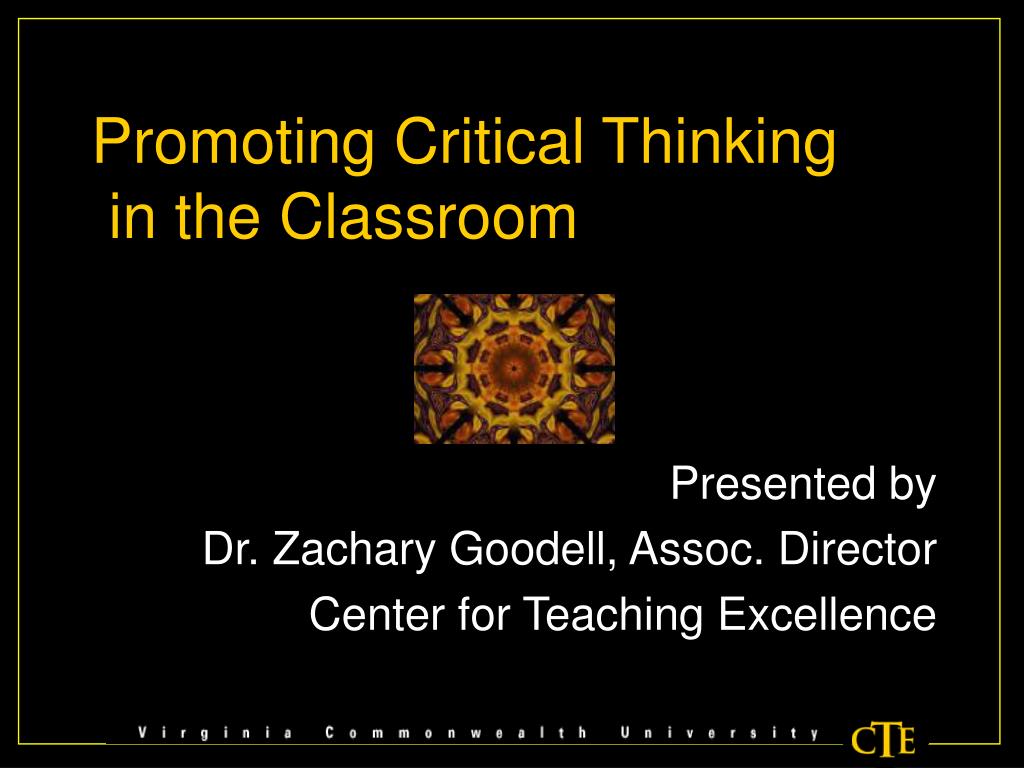 Promoting Critical Thinking in the Classroom

Presented by
Dr. Zachary Goodell, Assoc. Director
Center for Teaching Excellence

Virginia Commonwealth University

CTE